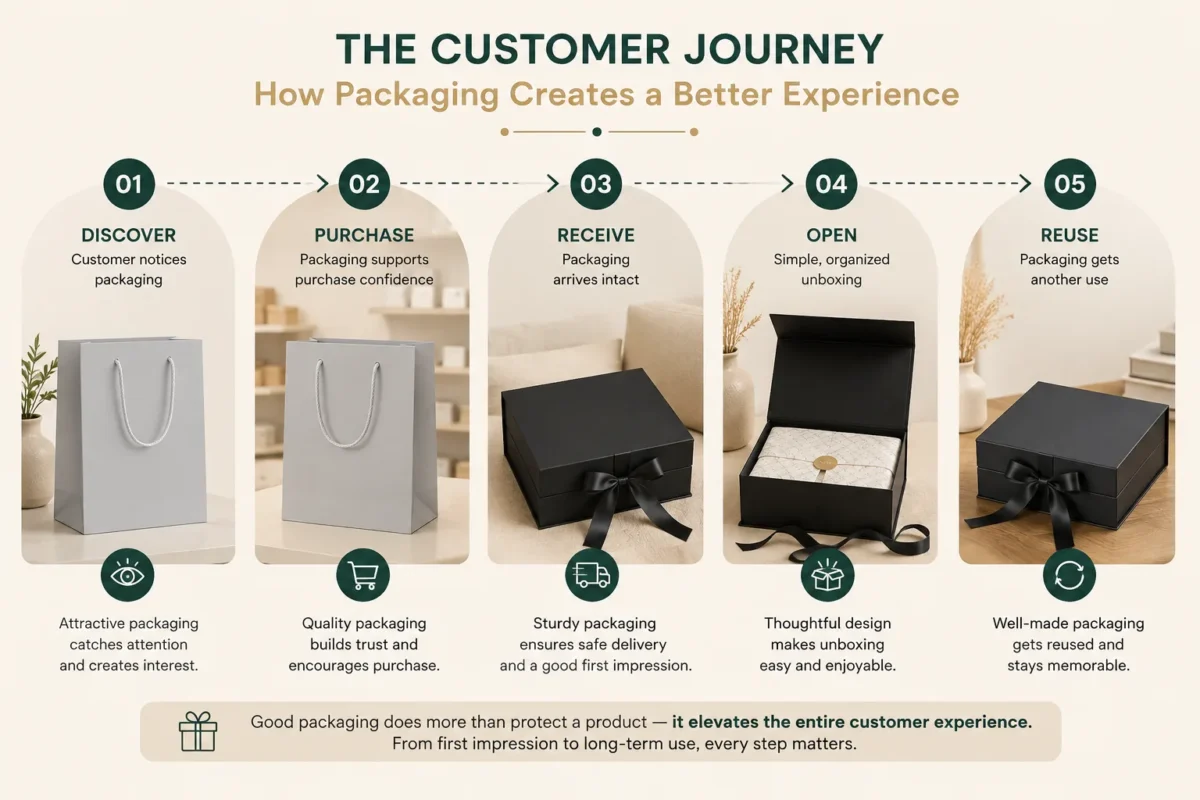 THE CUSTOMER JOURNEY
How Packaging Creates a Better Experience

01
DISCOVER
Customer notices packaging

Attractive packaging catches attention and creates interest.

02
PURCHASE
Packaging supports purchase confidence

Quality packaging builds trust and encourages purchase.

03
RECEIVE
Packaging arrives intact

Sturdy packaging ensures safe delivery and a good first impression.

04
OPEN
Simple, organized unboxing

Thoughtful design makes unboxing easy and enjoyable.

05
REUSE
Packaging gets another use

Well-made packaging gets reused and stays memorable.

Good packaging does more than protect a product — it elevates the entire customer experience. From first impression to long-term use, every step matters.